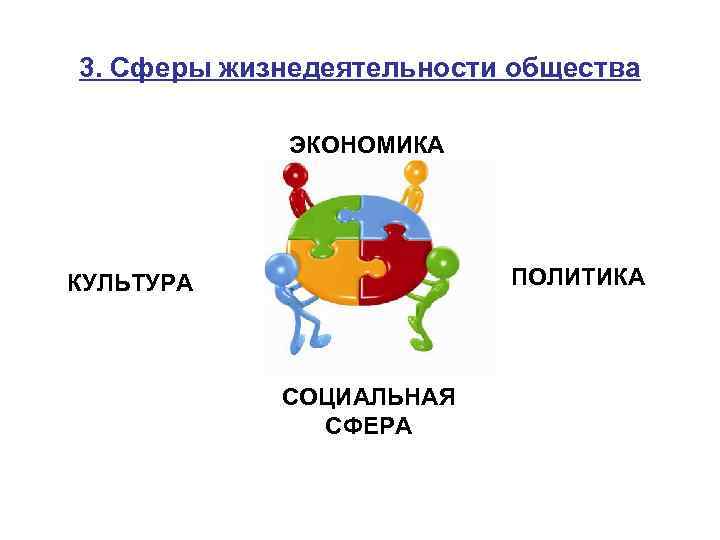 3. Сферы жизнедеятельности общества

ЭКОНОМИКА

КУЛЬТУРА

ПОЛИТИКА

СОЦИАЛЬНАЯ СФЕРА